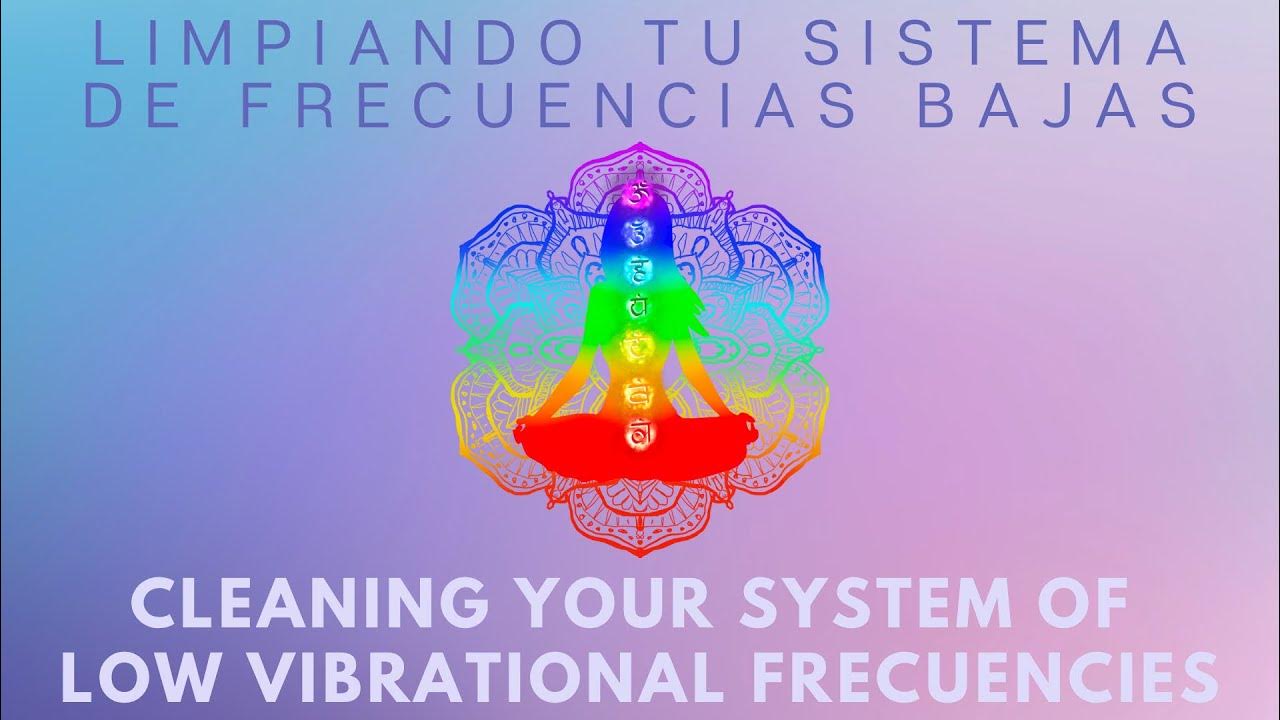 LIMPIANDO TU SISTEMA DE FRECUENCIAS BAJAS

CLEANING YOUR SYSTEM OF LOW VIBRATIONAL FRECUENCIES